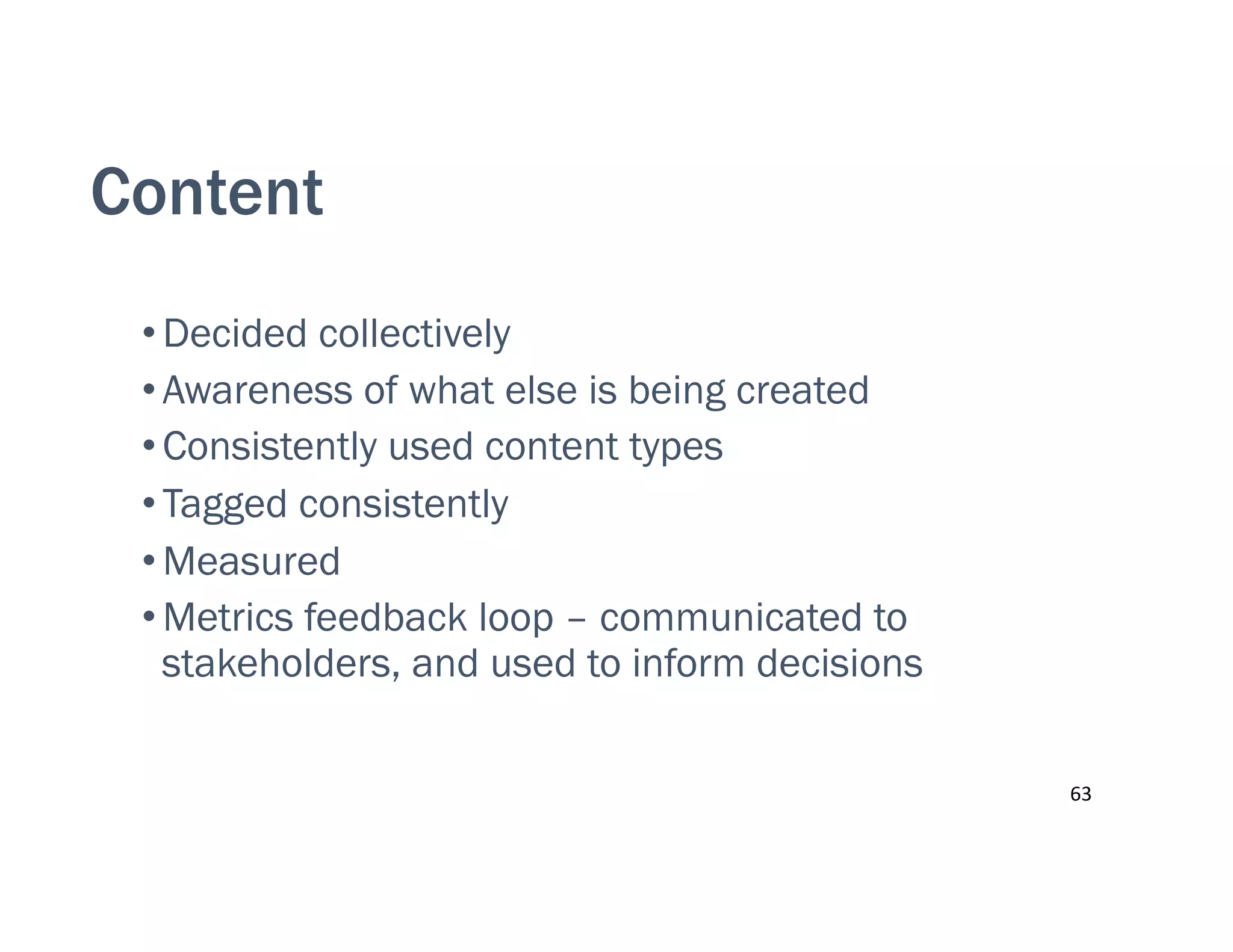 Content

• Decided collectively
• Awareness of what else is being created
• Consistently used content types
• Tagged consistently
• Measured
• Metrics feedback loop – communicated to stakeholders, and used to inform decisions

63